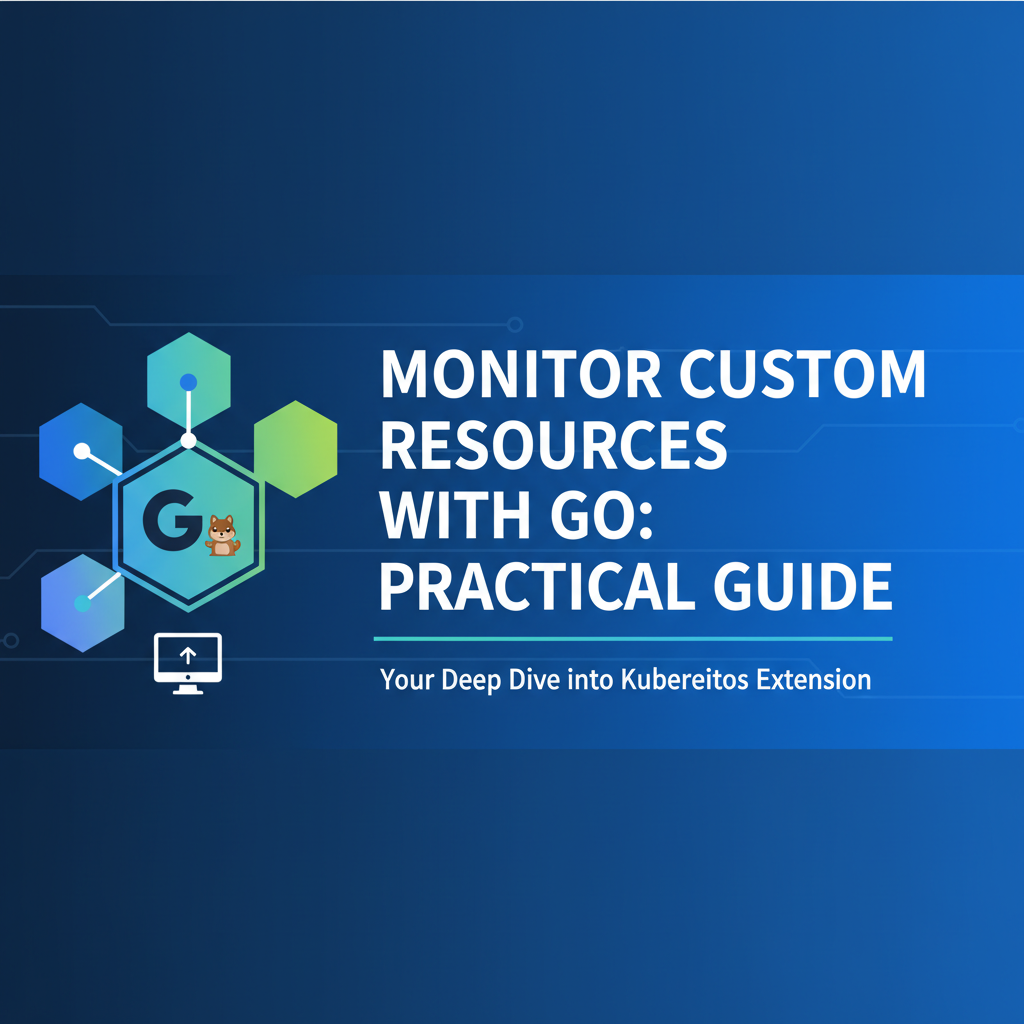 G

MONITOR CUSTOM RESOURCES WITH GO: PRACTICAL GUIDE

Your Deep Dive into Kubereitos Extension